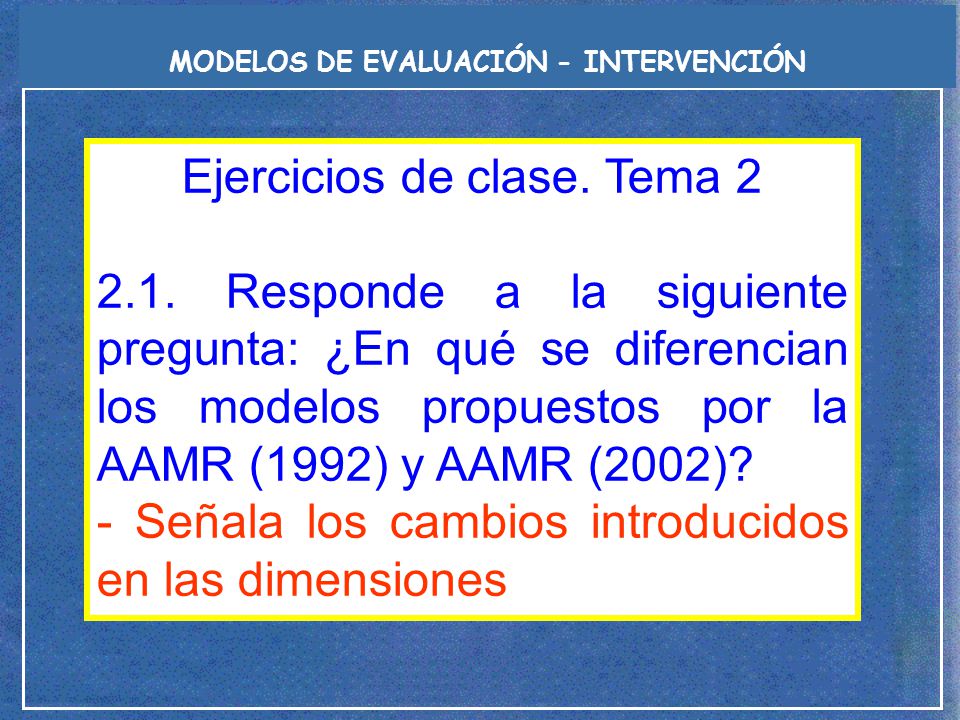 MODELOS DE EVALUACIÓN – INTERVENCIÓN

Ejercicios de clase. Tema 2

2.1. Responde a la siguiente pregunta: ¿En qué se diferencian los modelos propuestos por la AAMR (1992) y AAMR (2002)?
- Señala los cambios introducidos en las dimensiones